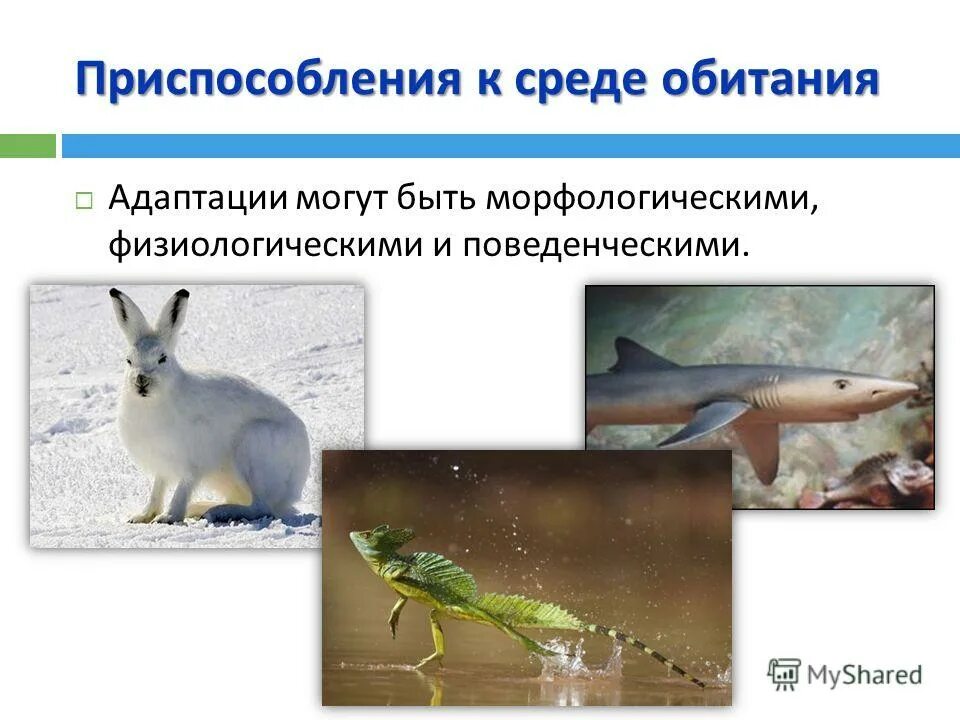 Приспособления к среде обитания

Адаптации могут быть морфологическими, физиологическими и поведенческими.

MyShared